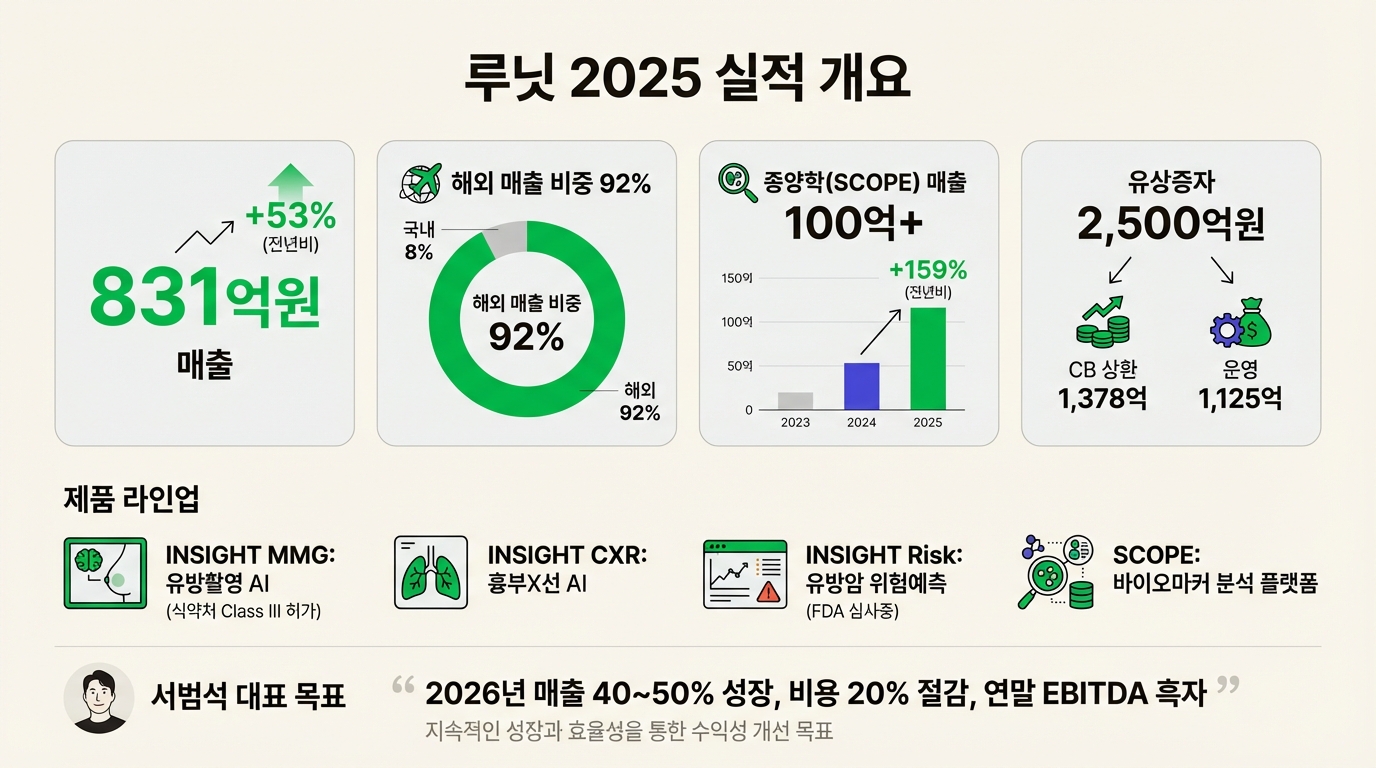 루닛 2025 실적 개요

+53%
(전년비)
831억원
매출

해외 매출 비중 92%
국내
8%
해외 매출 비중
92%
해외
92%

종양학(SCOPE) 매출
100억+
+159%
(전년비)
150억
100억
50억
0
2023
2024
2025

유상증자
2,500억원
CB 상환
1,378억
운영
1,125억

제품 라인업

INSIGHT MMG:
유방촬영 AI
(식약처 Class III 허가)

INSIGHT CXR:
흉부X선 AI

INSIGHT Risk:
유방암 위험예측
(FDA 심사중)

SCOPE:
바이오마커 분석 플랫폼

서범석 대표 목표
“ 2026년 매출 40~50% 성장, 비용 20% 절감, 연말 EBITDA 흑자 ”
지속적인 성장과 효율성을 통한 수익성 개선 목표